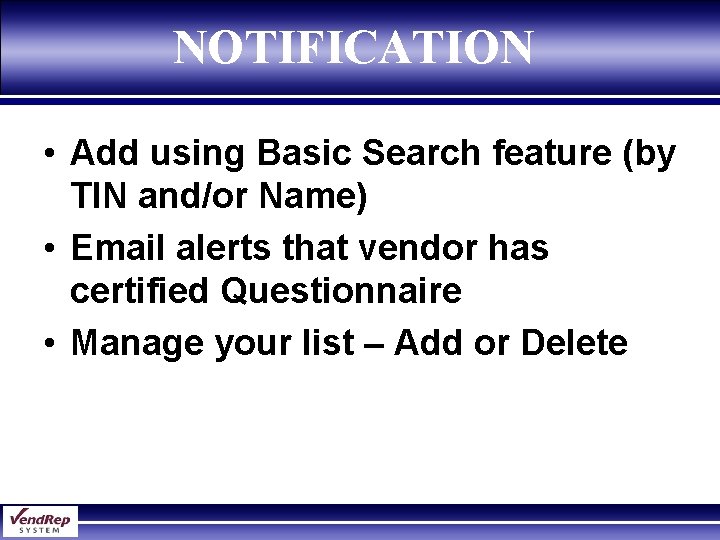 NOTIFICATION

• Add using Basic Search feature (by TIN and/or Name)

• Email alerts that vendor has certified Questionnaire

• Manage your list – Add or Delete

VendRep SYSTEM